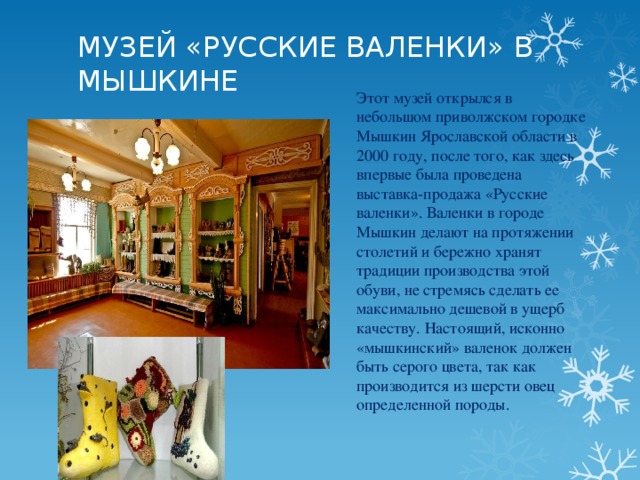 МУЗЕЙ «РУССКИЕ ВАЛЕНКИ» В МЫШКИНЕ

Этот музей открылся в небольшом приволжском городке Мышкин Ярославской области в 2000 году, после того, как здесь впервые была проведена выставка-продажа «Русские валенки». Валенки в городе Мышкин делают на протяжении столетий и бережно хранят традиции производства этой обуви, не стремясь сделать ее максимально дешевой в ущерб качеству. Настоящий, исконно «мышкинский» валенок должен быть серого цвета, так как производится из шерсти овец определенной породы.